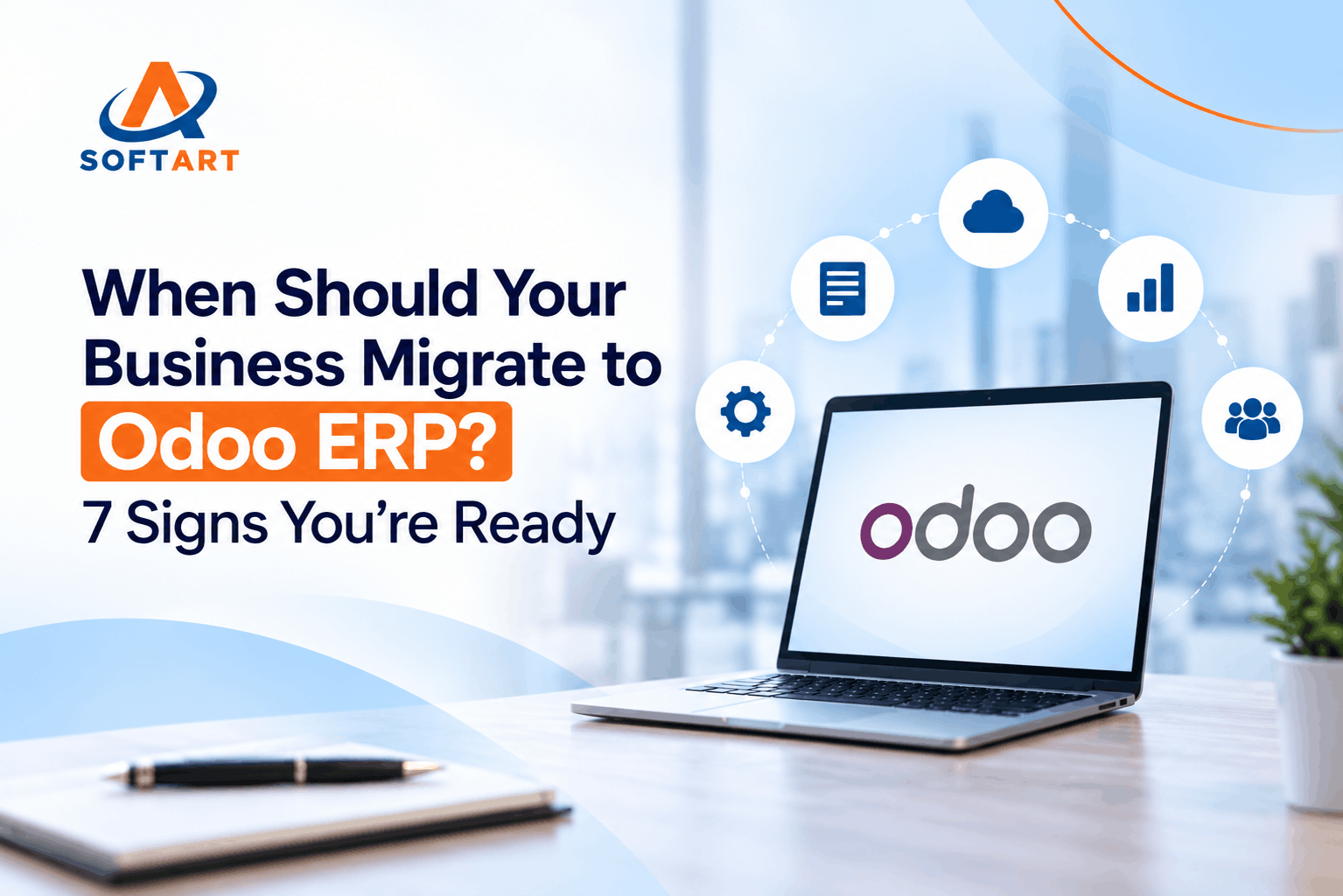 SOFTART

When Should Your Business Migrate to Odoo ERP?
7 Signs You're Ready

odoo